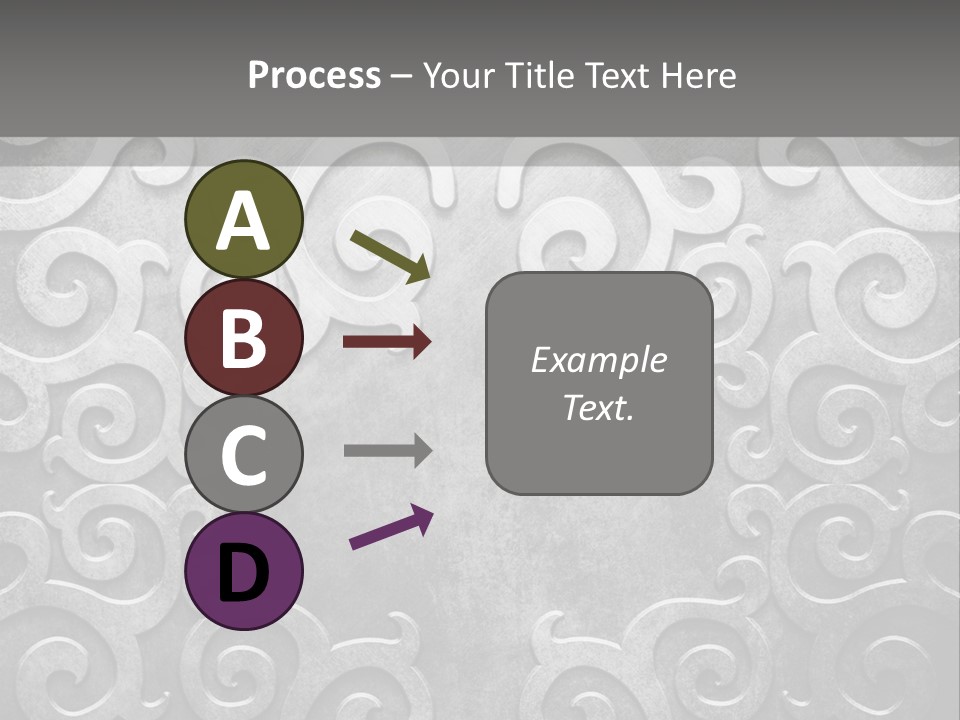 Process – Your Title Text Here

A

B

C

D

Example Text.